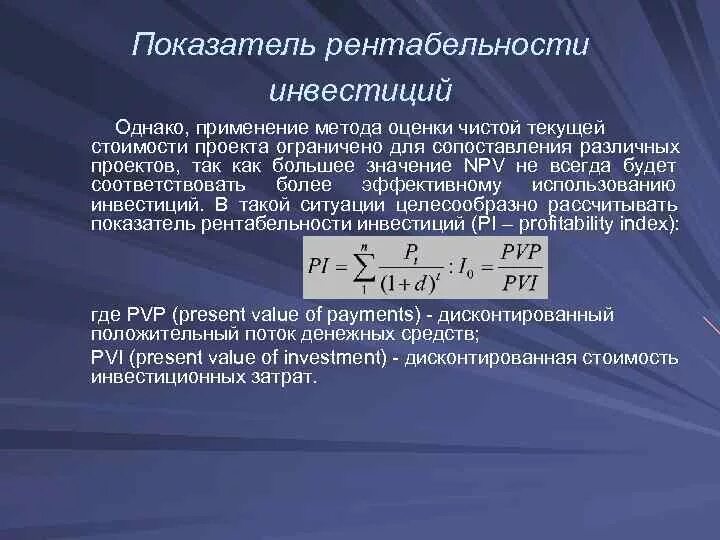 Показатель рентабельности инвестиций

Однако, применение метода оценки чистой текущей стоимости проекта ограничено для сопоставления различных проектов, так как большее значение NPV не всегда будет соответствовать более эффективному использованию инвестиций. В такой ситуации целесообразно рассчитывать показатель рентабельности инвестиций (PI – profitability index):

$PI = \sum_{1}^{n} \frac{P_t}{(1+d)^t} : I_0 = \frac{PVP}{PVI}$

где PVP (present value of payments) - дисконтированный положительный поток денежных средств;

PVI (present value of investment) - дисконтированная стоимость инвестиционных затрат.